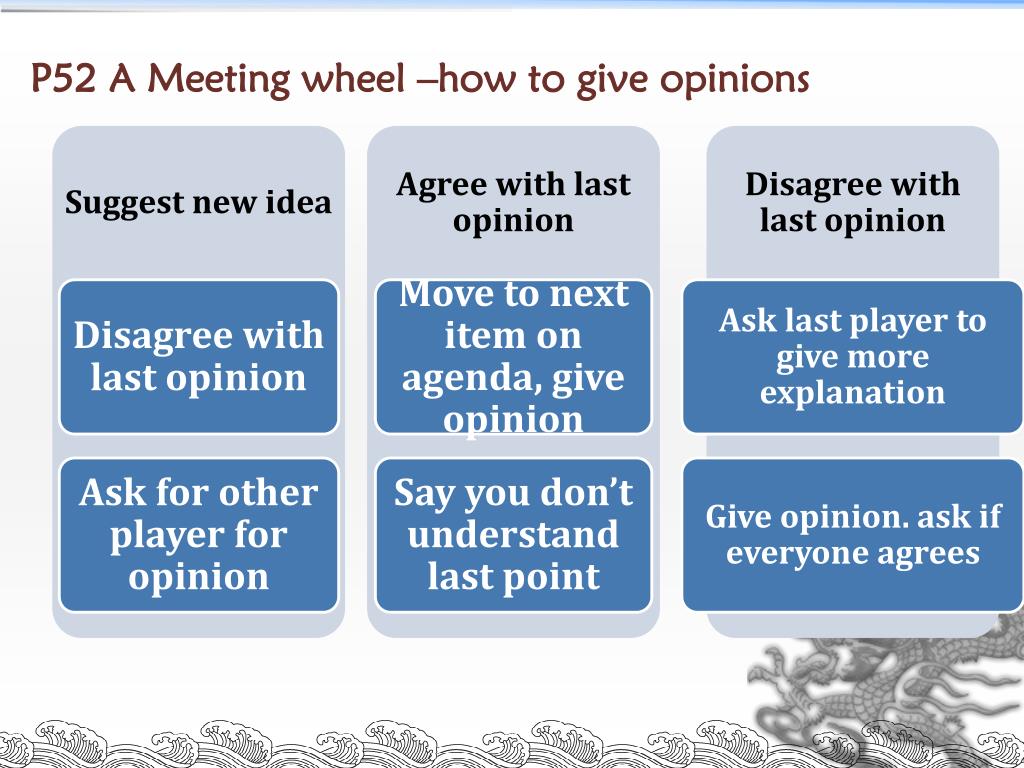 P52 A Meeting wheel –how to give opinions

Suggest new idea

Disagree with last opinion

Ask for other player for opinion

Agree with last opinion

Move to next item on agenda, give opinion

Say you don't understand last point

Disagree with last opinion

Ask last player to give more explanation

Give opinion. ask if everyone agrees